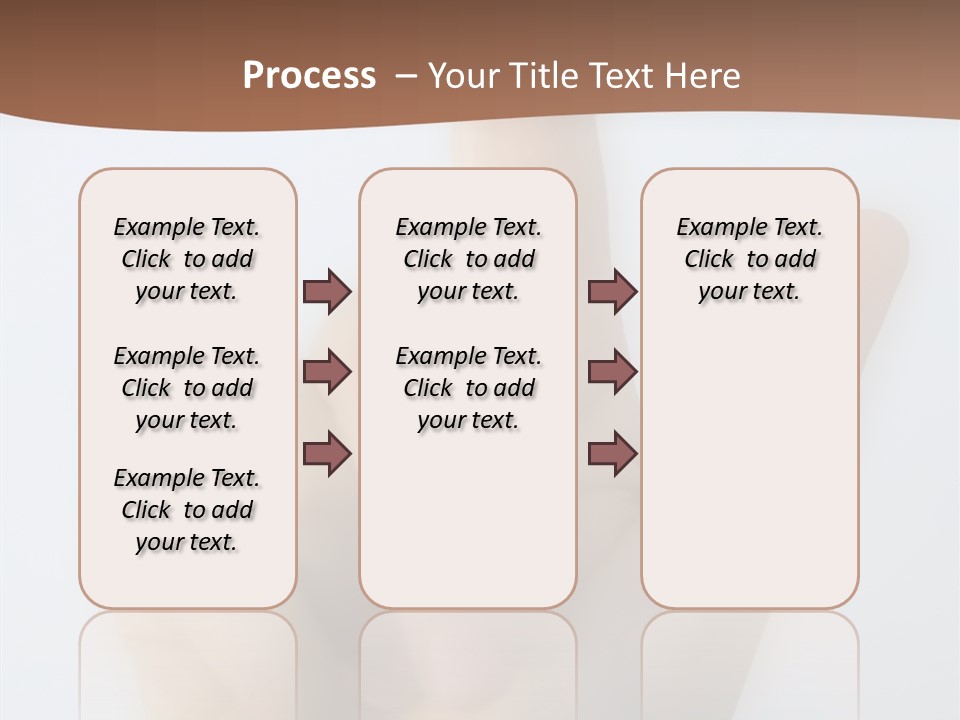 Process – Your Title Text Here

Example Text. Click to add your text.

Example Text. Click to add your text.

Example Text. Click to add your text.

Example Text. Click to add your text.

Example Text. Click to add your text.

Example Text. Click to add your text.